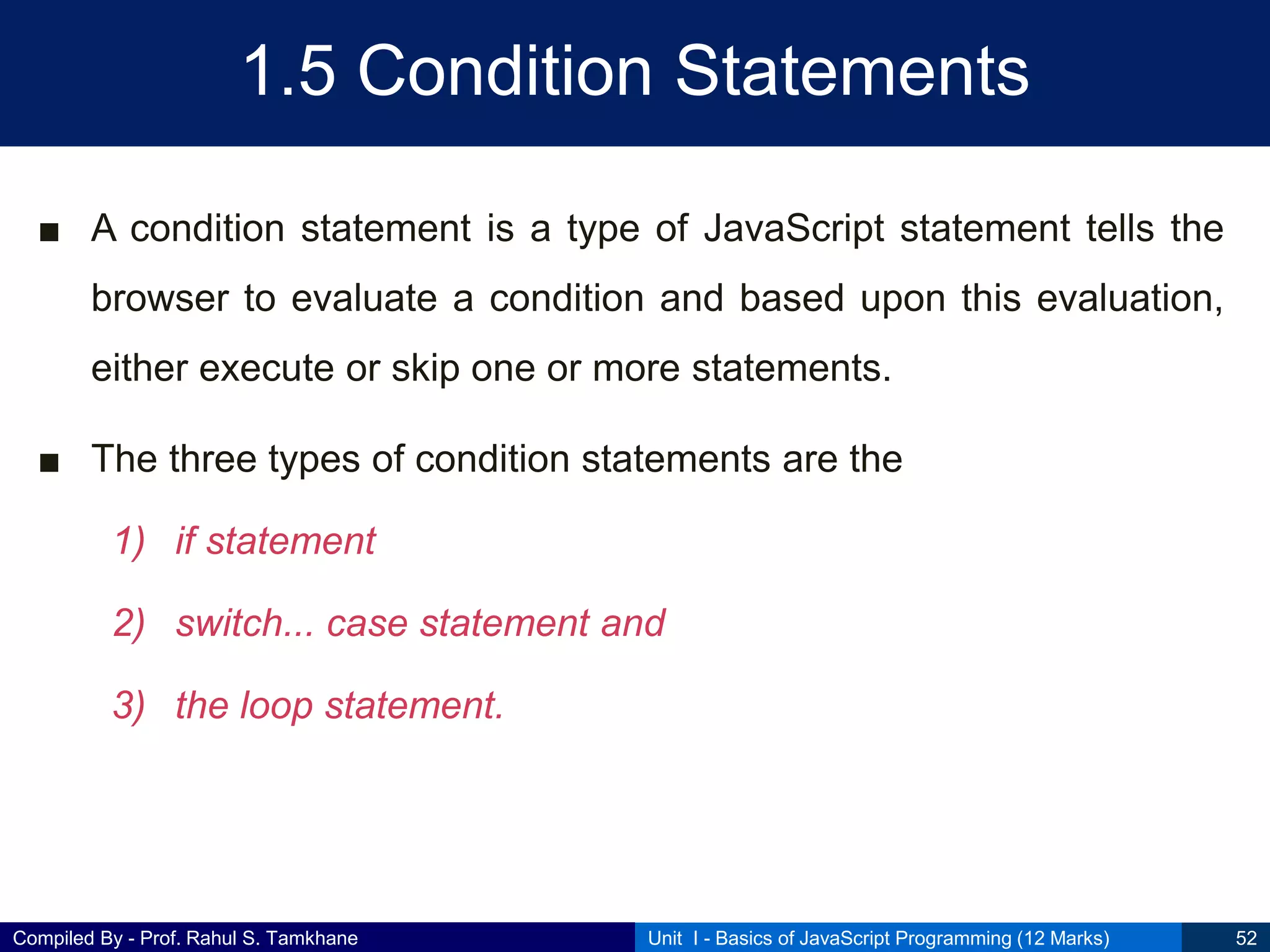 1.5 Condition Statements

■ A condition statement is a type of JavaScript statement tells the browser to evaluate a condition and based upon this evaluation, either execute or skip one or more statements.

■ The three types of condition statements are the

1) if statement

2) switch... case statement and

3) the loop statement.

Compiled By - Prof. Rahul S. Tamkhane

Unit I - Basics of JavaScript Programming (12 Marks)

52